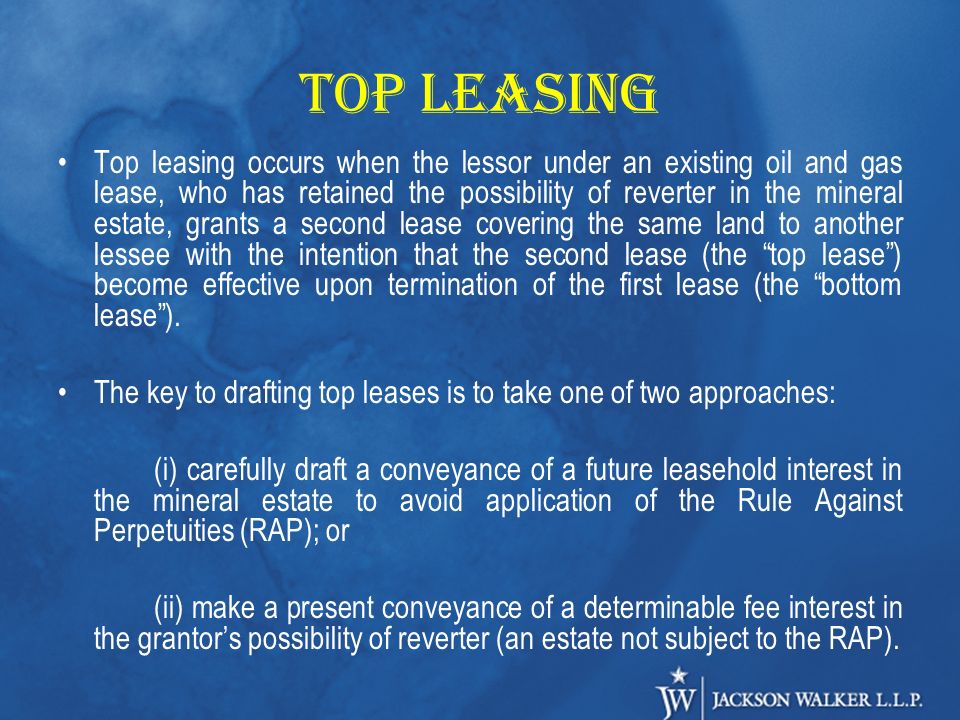 TOP LEASING

• Top leasing occurs when the lessor under an existing oil and gas lease, who has retained the possibility of reverter in the mineral estate, grants a second lease covering the same land to another lessee with the intention that the second lease (the “top lease”) become effective upon termination of the first lease (the “bottom lease”).

• The key to drafting top leases is to take one of two approaches:

(i) carefully draft a conveyance of a future leasehold interest in the mineral estate to avoid application of the Rule Against Perpetuities (RAP); or

(ii) make a present conveyance of a determinable fee interest in the grantor’s possibility of reverter (an estate not subject to the RAP).

JW JACKSON WALKER L.L.P.